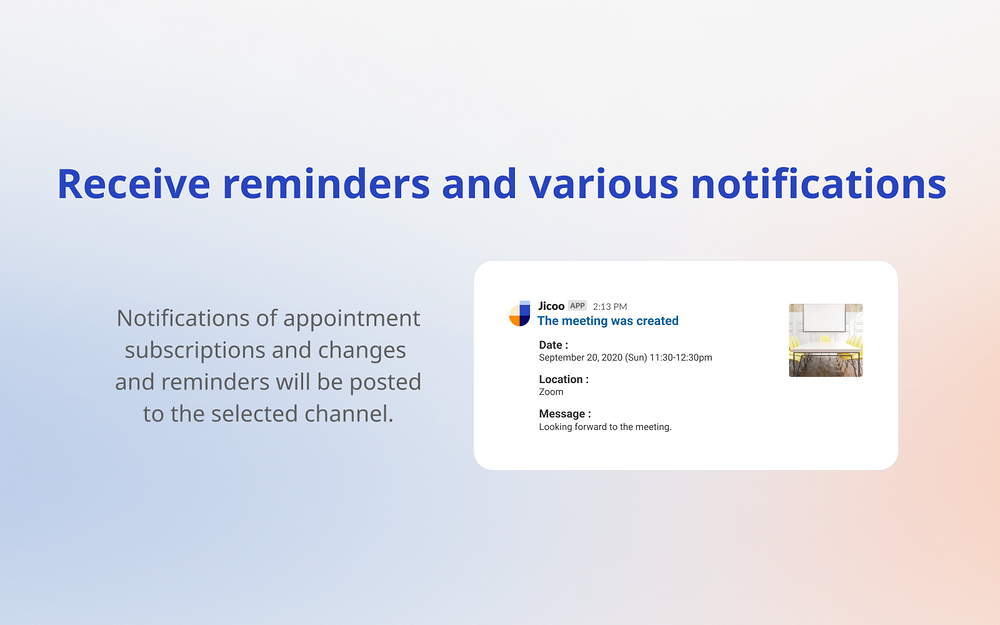 Receive reminders and various notifications

Notifications of appointment subscriptions and changes and reminders will be posted to the selected channel.

Jicoo APP 2:13 PM
The meeting was created

Date :
September 20, 2020 (Sun) 11:30-12:30pm

Location :
Zoom

Message :
Looking forward to the meeting.